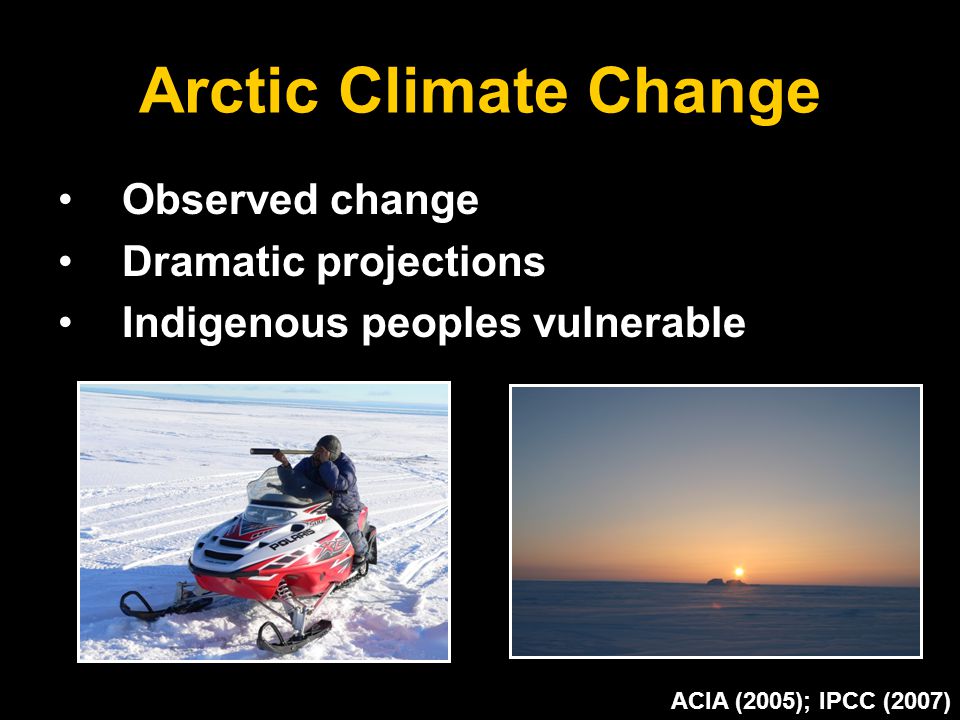 Arctic Climate Change

• Observed change
• Dramatic projections
• Indigenous peoples vulnerable

POLARIS

ACIA (2005); IPCC (2007)